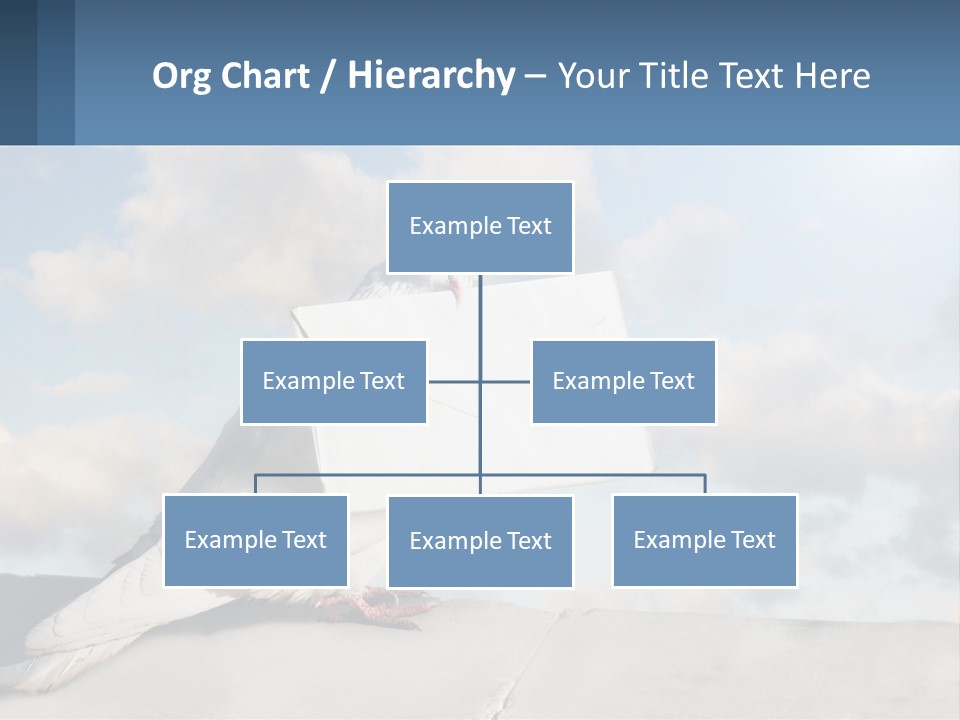 Org Chart / Hierarchy – Your Title Text Here

Example Text

Example Text

Example Text

Example Text

Example Text

Example Text